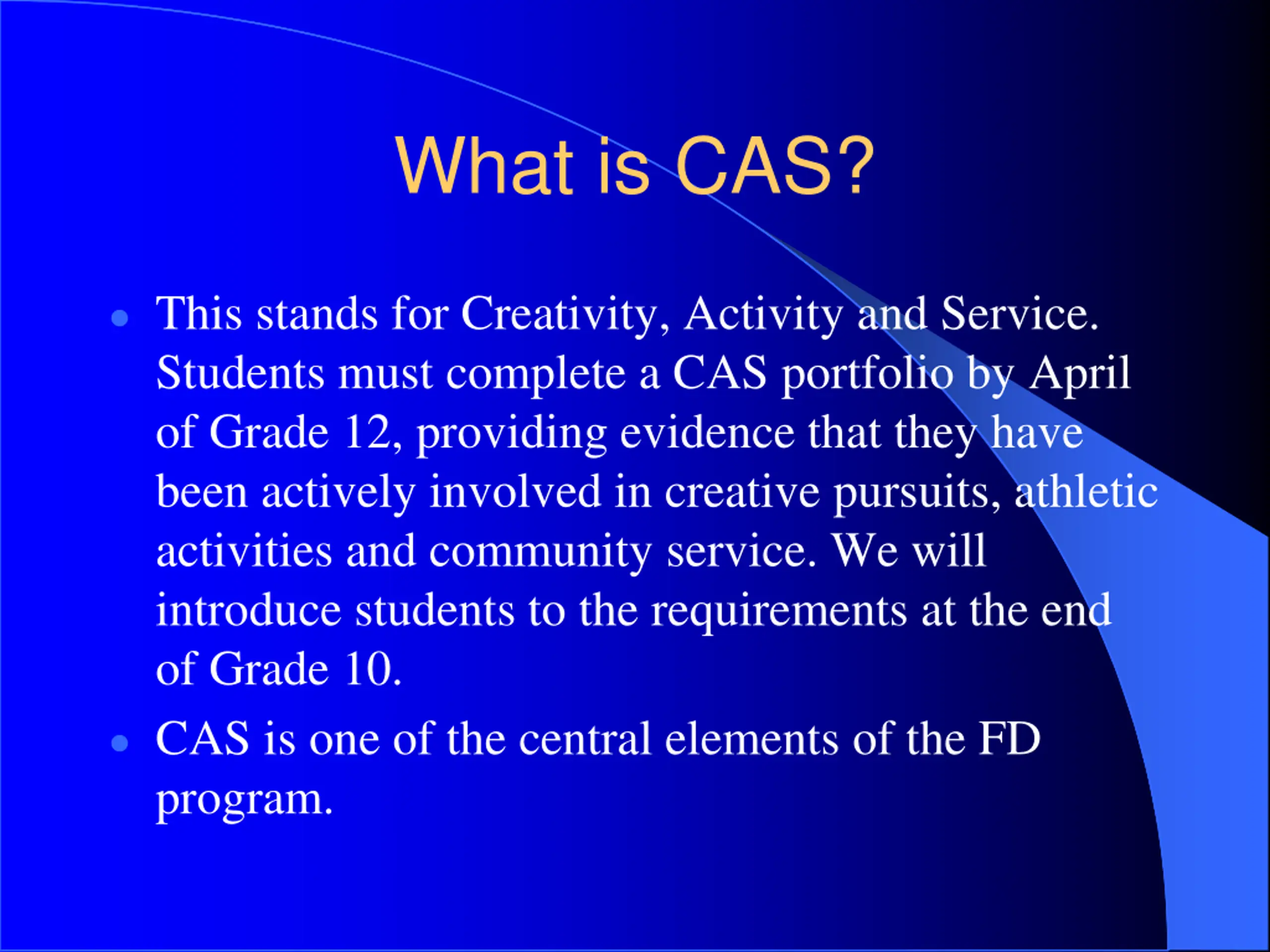 What is CAS?

• This stands for Creativity, Activity and Service. Students must complete a CAS portfolio by April of Grade 12, providing evidence that they have been actively involved in creative pursuits, athletic activities and community service. We will introduce students to the requirements at the end of Grade 10.

• CAS is one of the central elements of the FD program.